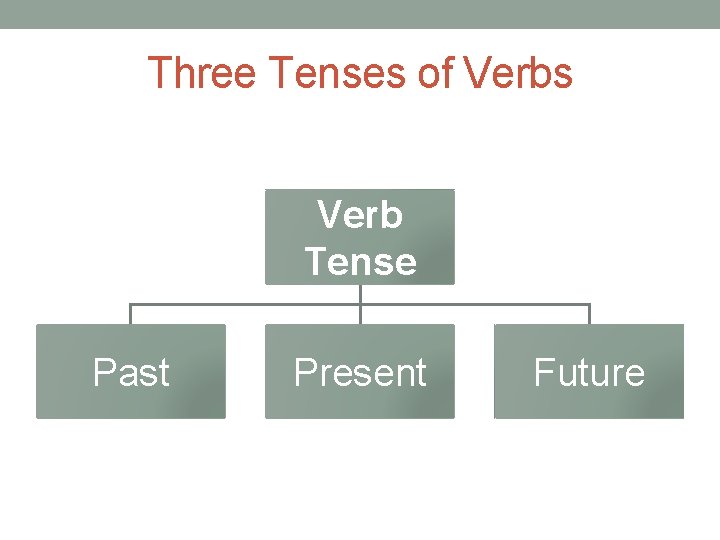 Three Tenses of Verbs

Verb Tense

Past

Present

Future